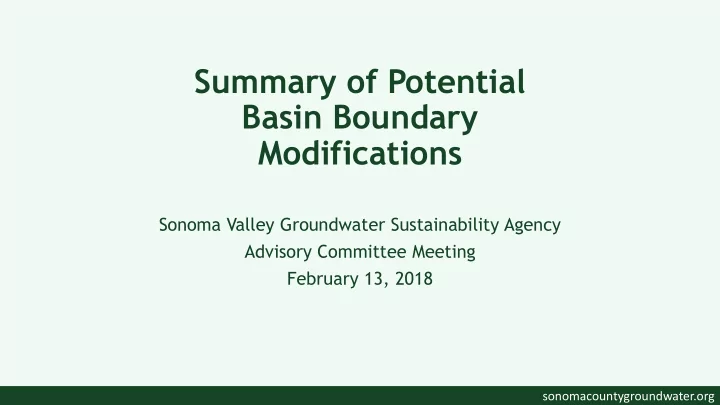 Summary of Potential Basin Boundary Modifications

Sonoma Valley Groundwater Sustainability Agency
Advisory Committee Meeting
February 13, 2018

sonomacountygroundwater.org